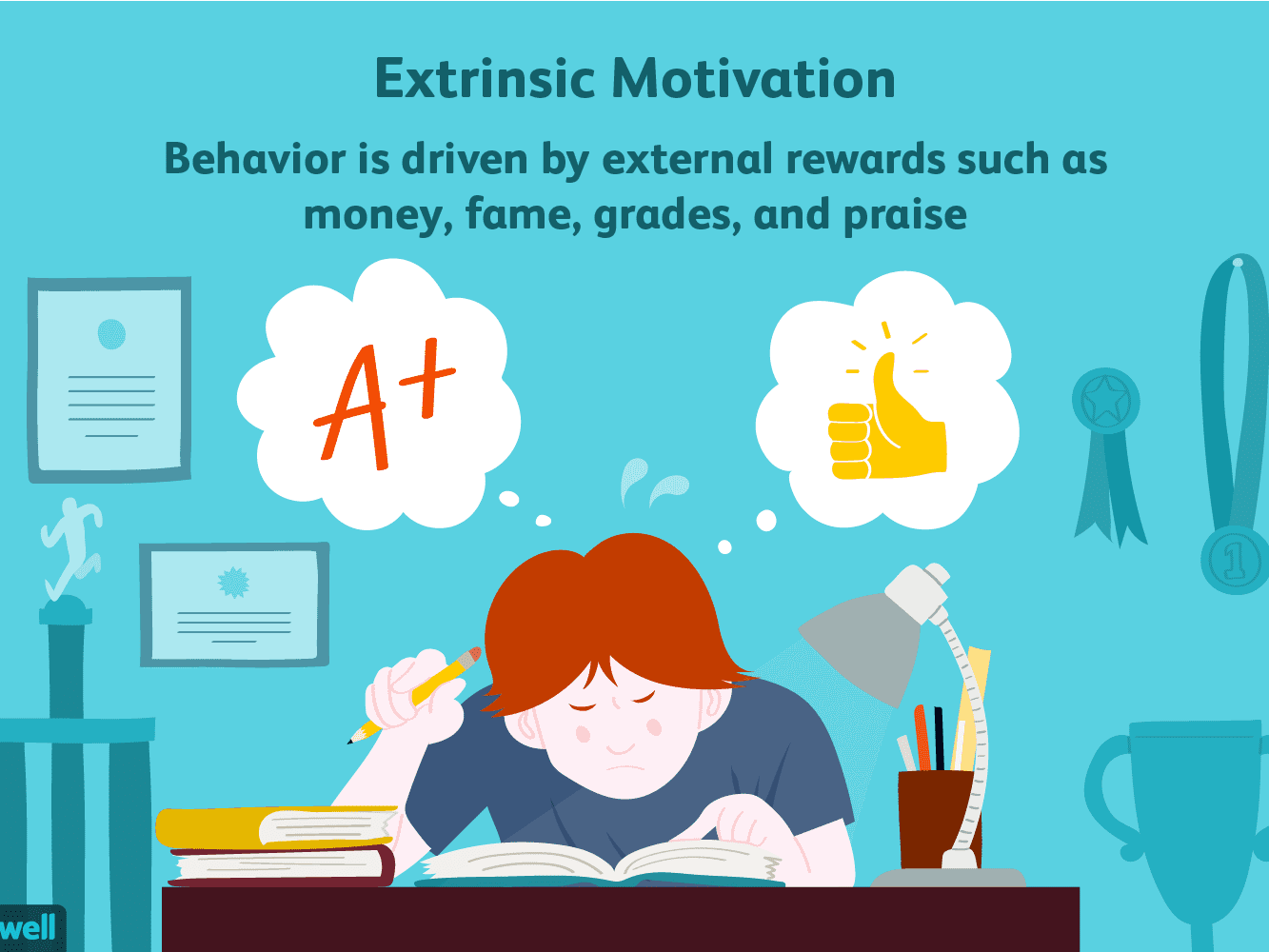 Extrinsic Motivation

Behavior is driven by external rewards such as money, fame, grades, and praise

A+

1

well